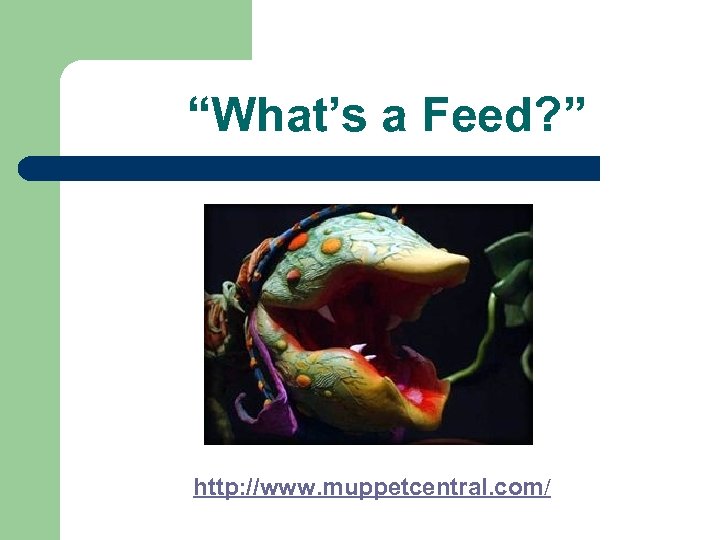 “What’s a Feed?”

http://www.muppetcentral.com/